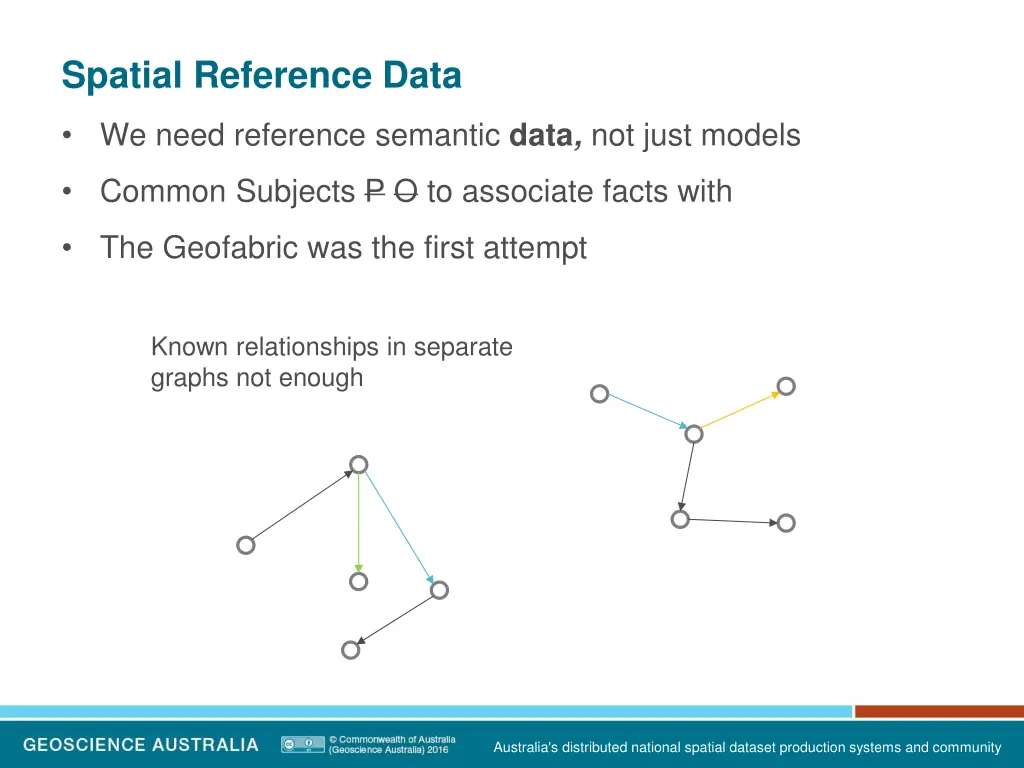 Spatial Reference Data

• We need reference semantic **data,** not just models

• Common Subjects ~~P~~ ~~O~~ to associate facts with

• The Geofabric was the first attempt

Known relationships in separate graphs not enough

GEOSCIENCE AUSTRALIA

© Commonwealth of Australia (Geoscience Australia) 2016

Australia's distributed national spatial dataset production systems and community